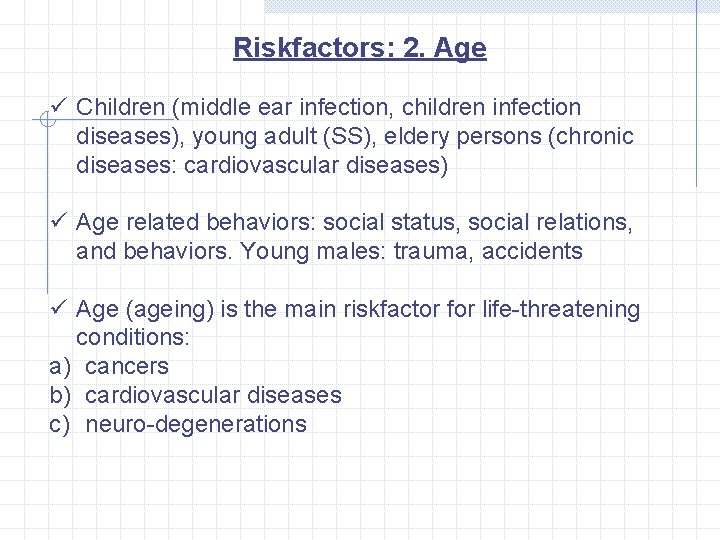 Riskfactors: 2. Age

✓ Children (middle ear infection, children infection diseases), young adult (SS), eldery persons (chronic diseases: cardiovascular diseases)

✓ Age related behaviors: social status, social relations, and behaviors. Young males: trauma, accidents

✓ Age (ageing) is the main riskfactor for life-threatening conditions:
a) cancers
b) cardiovascular diseases
c) neuro-degenerations